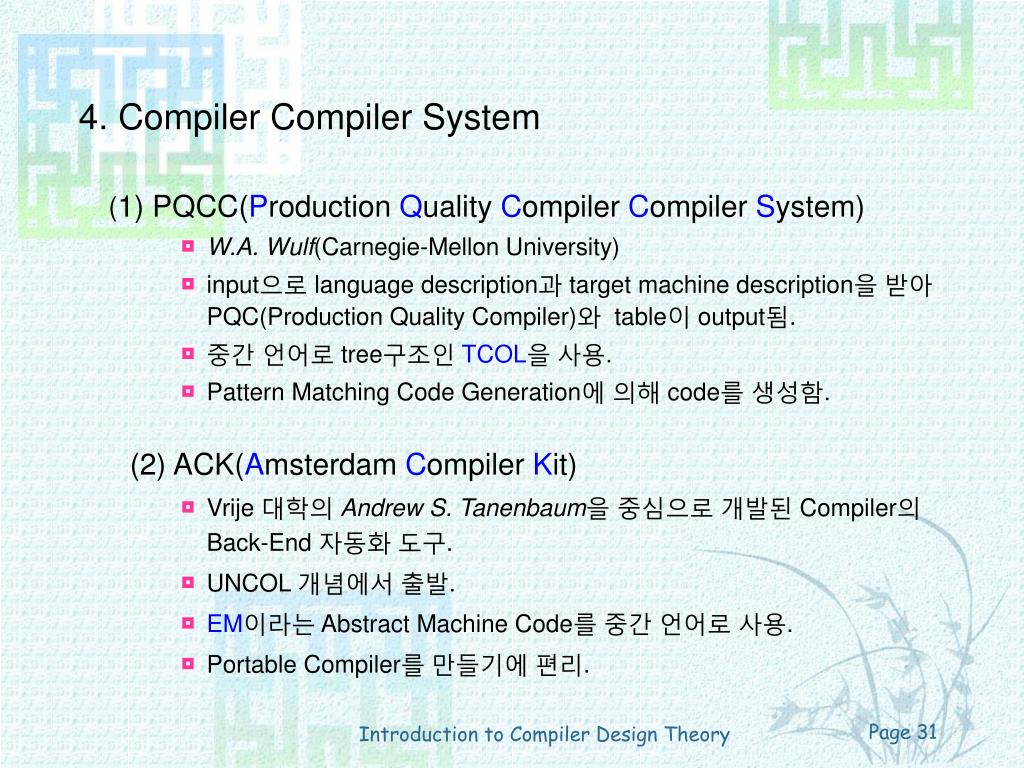 4. Compiler Compiler System

(1) PQCC(Production Quality Compiler Compiler System)

W.A. Wulf(Carnegie-Mellon University)

input으로 language description과 target machine description을 받아 PQC(Production Quality Compiler)와 table이 output됨.

중간 언어로 tree구조인 TCOL을 사용.

Pattern Matching Code Generation에 의해 code를 생성함.

(2) ACK(Amsterdam Compiler Kit)

Vrije 대학의 Andrew S. Tanenbaum을 중심으로 개발된 Compiler의 Back-End 자동화 도구.

UNCOL 개념에서 출발.

EM이라는 Abstract Machine Code를 중간 언어로 사용.

Portable Compiler를 만들기에 편리.

Introduction to Compiler Design Theory

Page 31